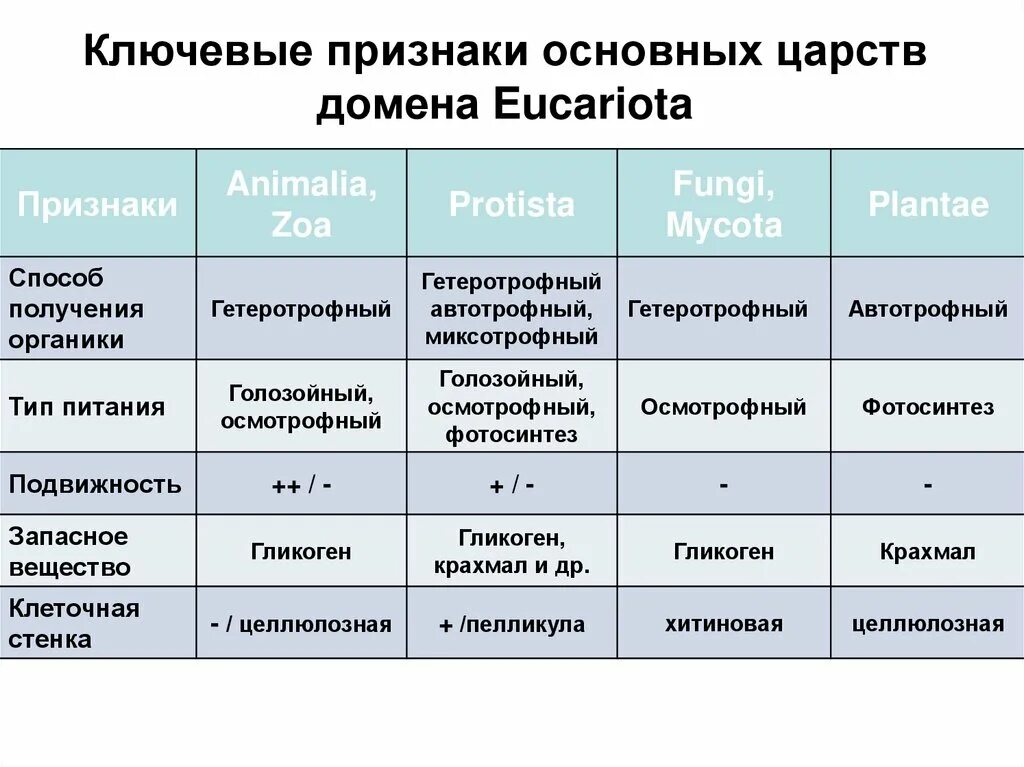 Ключевые признаки основных царств домена Eucariota

| Признаки | Animalia, Zoa | Protista | Fungi, Mycota | Plantae |
|---|---|---|---|---|
| Способ получения органики | Гетеротрофный | Гетеротрофный автотрофный, миксотрофный | Гетеротрофный | Автотрофный |
| Тип питания | Голозойный, осмотрофный | Голозойный, осмотрофный, фотосинтез | Осмотрофный | Фотосинтез |
| Подвижность | ++ / - | + / - | - | - |
| Запасное вещество | Гликоген | Гликоген, крахмал и др. | Гликоген | Крахмал |
| Клеточная стенка | - / целлюлозная | + /пелликула | хитиновая | целлюлозная |